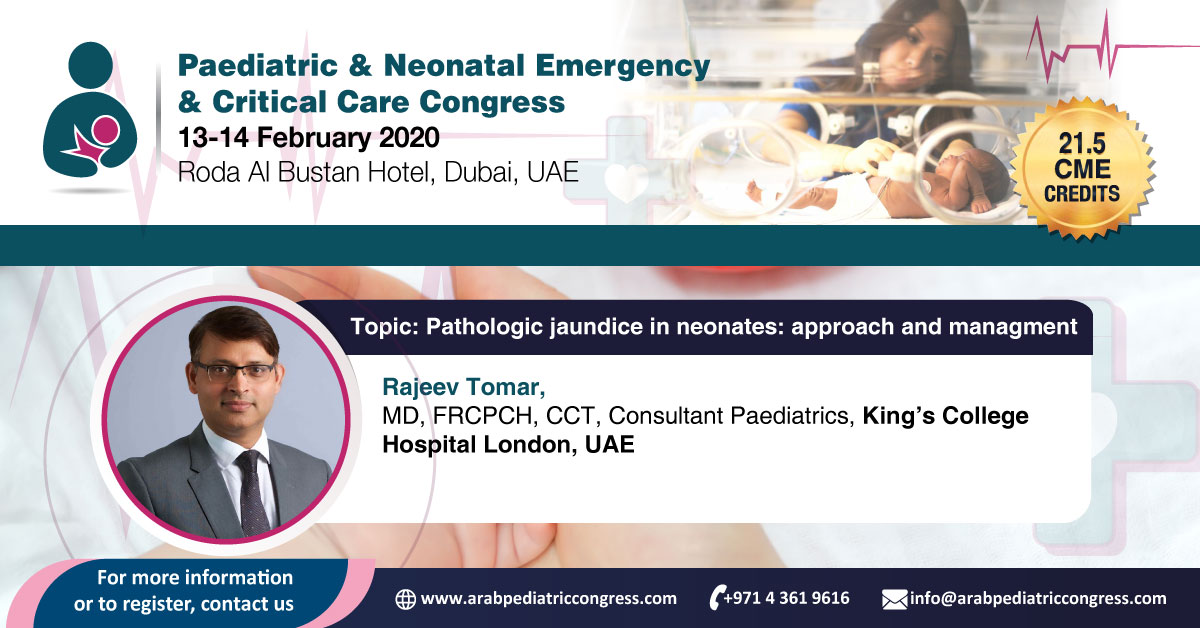 Paediatric & Neonatal Emergency & Critical Care Congress
13-14 February 2020
Roda Al Bustan Hotel, Dubai, UAE

21.5 CME CREDITS

Topic: Pathologic jaundice in neonates: approach and managment

Rajeev Tomar,
MD, FRCPCH, CCT, Consultant Paediatrics, King's College Hospital London, UAE

For more information or to register, contact us

www.arabpediatriccongress.com
+971 4 361 9616
info@arabpediatriccongress.com